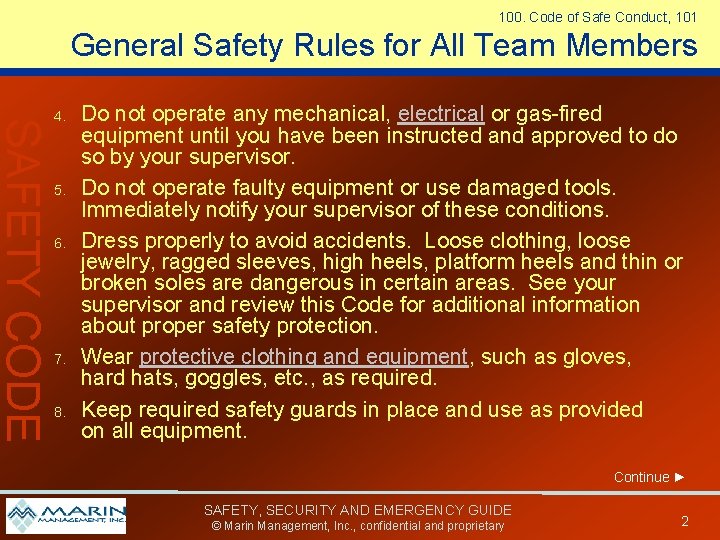 100. Code of Safe Conduct, 101

General Safety Rules for All Team Members

SAFETY CODE

4. Do not operate any mechanical, electrical or gas-fired equipment until you have been instructed and approved to do so by your supervisor.

5. Do not operate faulty equipment or use damaged tools. Immediately notify your supervisor of these conditions.

6. Dress properly to avoid accidents. Loose clothing, loose jewelry, ragged sleeves, high heels, platform heels and thin or broken soles are dangerous in certain areas. See your supervisor and review this Code for additional information about proper safety protection.

7. Wear protective clothing and equipment, such as gloves, hard hats, goggles, etc., as required.

8. Keep required safety guards in place and use as provided on all equipment.

Continue ►

MARIN MANAGEMENT, INC.

SAFETY, SECURITY AND EMERGENCY GUIDE
© Marin Management, Inc., confidential and proprietary

2